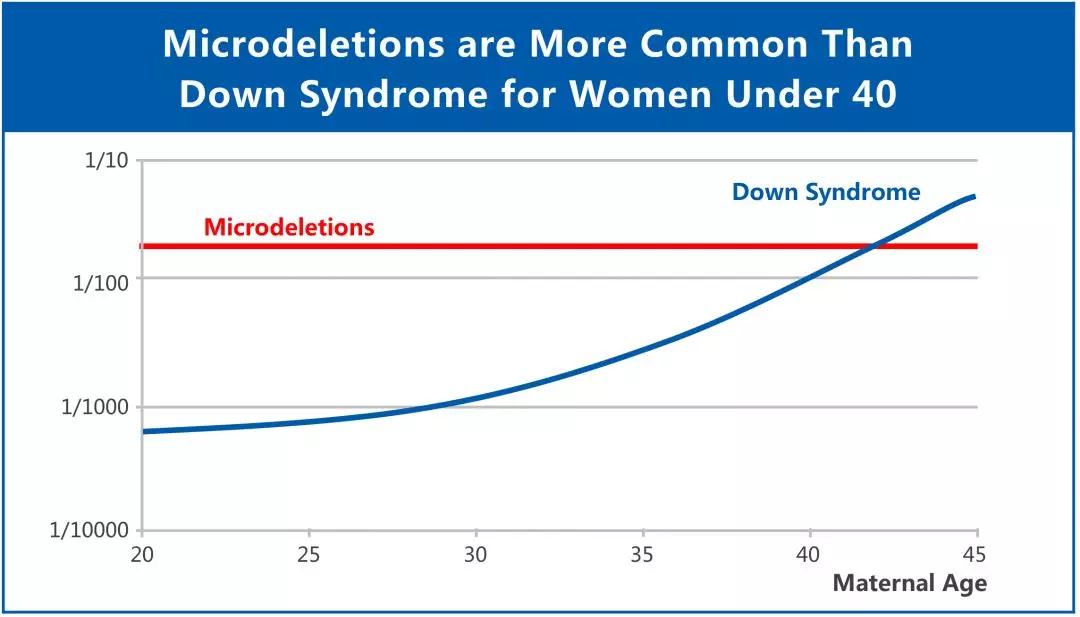 Microdeletions are More Common Than Down Syndrome for Women Under 40

1/10
1/100
1/1000
1/10000

Down Syndrome
Microdeletions

20
25
30
35
40
45
Maternal Age